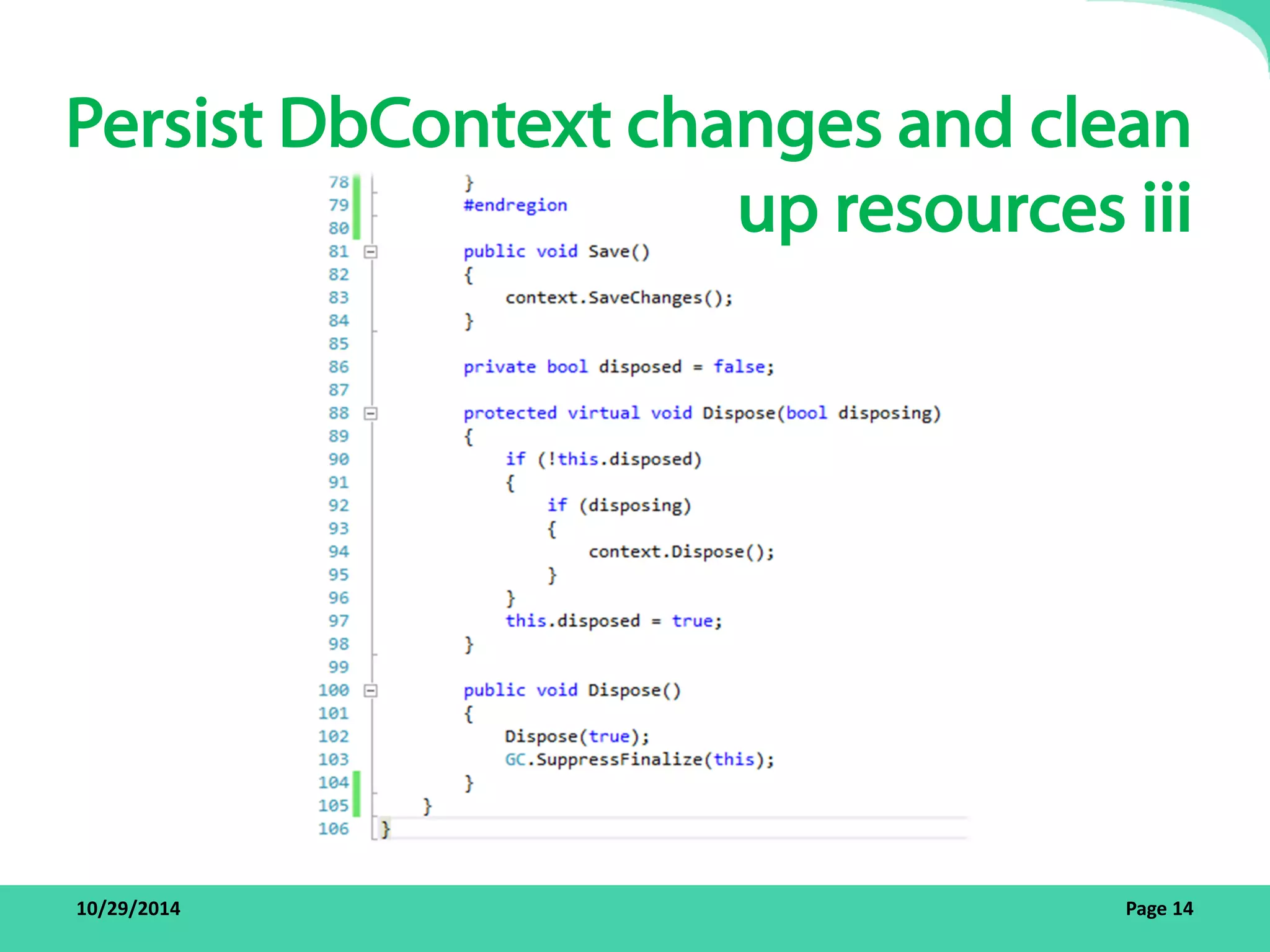 Persist DbContext changes and clean up resources iii

78 }
79 #endregion
80
81 public void Save()
82 {
83 context.SaveChanges();
84 }
85
86 private bool disposed = false;
87
88 protected virtual void Dispose(bool disposing)
89 {
90 if (!this.disposed)
91 {
92 if (disposing)
93 {
94 context.Dispose();
95 }
96 }
97 this.disposed = true;
98 }
99
100 public void Dispose()
101 {
102 Dispose(true);
103 GC.SuppressFinalize(this);
104 }
105 }
106 }

10/29/2014

Page 14